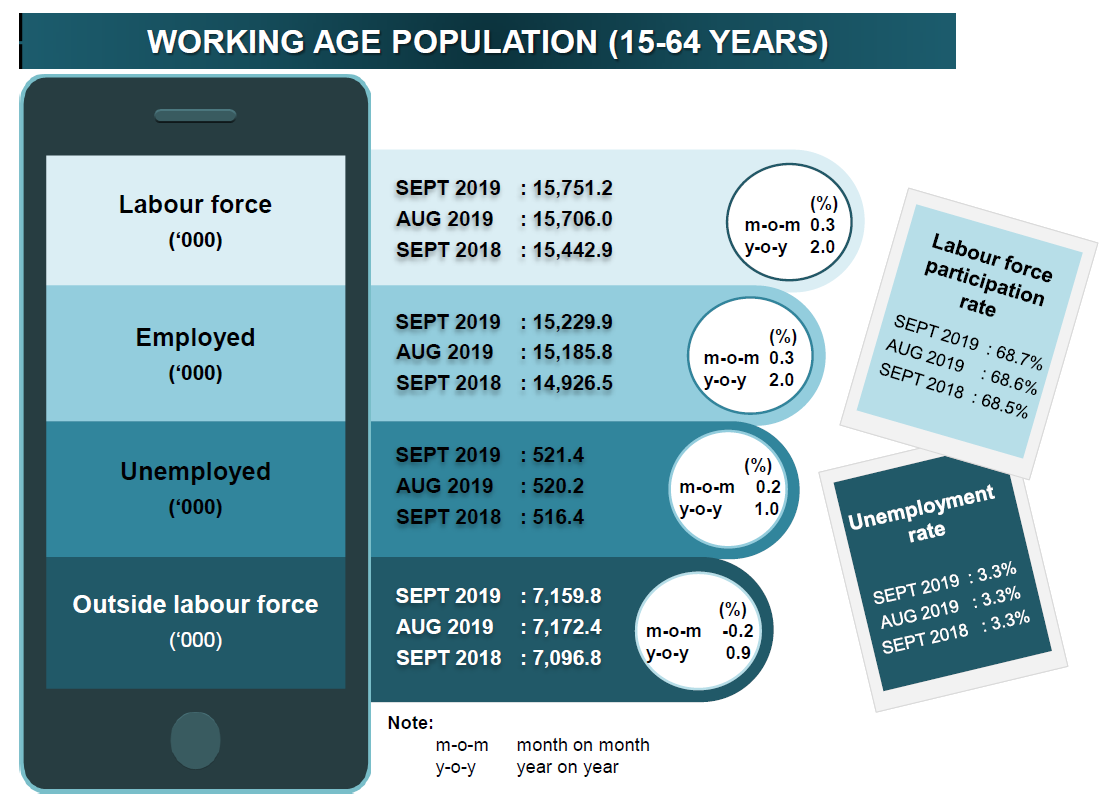 WORKING AGE POPULATION (15-64 YEARS)

Labour force
('000)

SEPT 2019 : 15,751.2
AUG 2019 : 15,706.0
SEPT 2018 : 15,442.9

(%)
m-o-m 0.3
y-o-y 2.0

Employed
('000)

SEPT 2019 : 15,229.9
AUG 2019 : 15,185.8
SEPT 2018 : 14,926.5

(%)
m-o-m 0.3
y-o-y 2.0

Unemployed
('000)

SEPT 2019 : 521.4
AUG 2019 : 520.2
SEPT 2018 : 516.4

(%)
m-o-m 0.2
y-o-y 1.0

Outside labour force
('000)

SEPT 2019 : 7,159.8
AUG 2019 : 7,172.4
SEPT 2018 : 7,096.8

(%)
m-o-m -0.2
y-o-y 0.9

Labour force participation rate

SEPT 2019 : 68.7%
AUG 2019 : 68.6%
SEPT 2018 : 68.5%

Unemployment rate

SEPT 2019 : 3.3%
AUG 2019 : 3.3%
SEPT 2018 : 3.3%

Note:
m-o-m month on month
y-o-y year on year